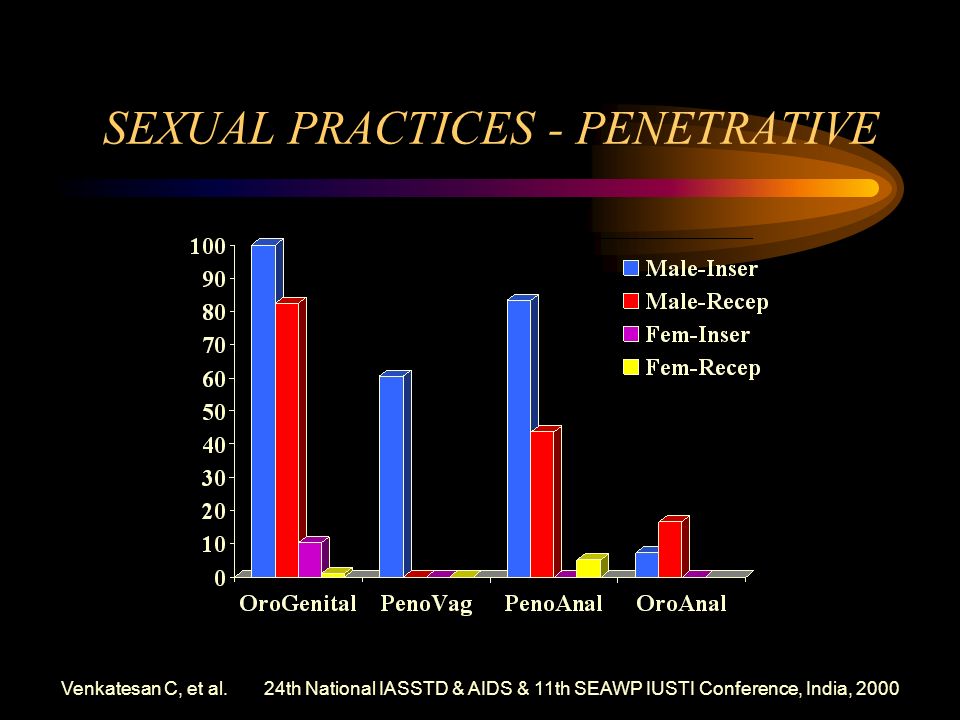 SEXUAL PRACTICES - PENETRATIVE

100
90
80
70
60
50
40
30
20
10
0

Male-Inser
Male-Recep
Fem-Inser
Fem-Recep

OroGenital PenoVag PenoAnal OroAnal

Venkatesan C, et al. 24th National IASSTD & AIDS & 11th SEAWP IUSTI Conference, India, 2000